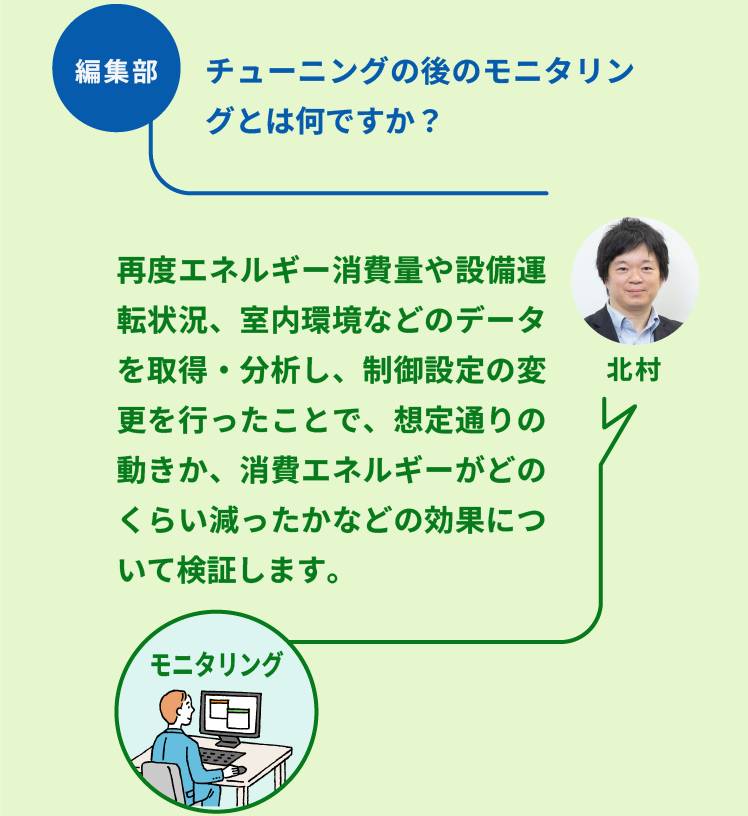 編集部

チューニングの後のモニタリングとは何ですか？

再度エネルギー消費量や設備運転状況、室内環境などのデータを取得・分析し、制御設定の変更を行ったことで、想定通りの動きか、消費エネルギーがどのくらい減ったかなどの効果について検証します。

北村

モニタリング